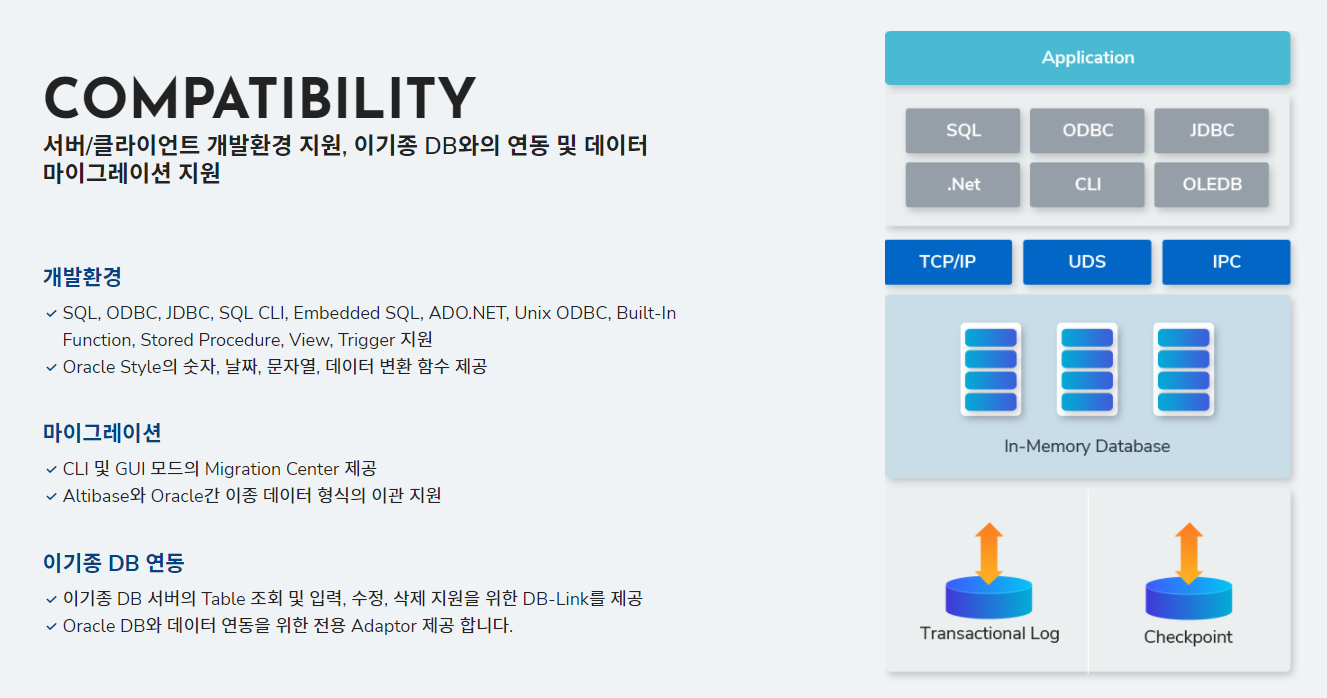 COMPATIBILITY
서버/클라이언트 개발환경 지원, 이기종 DB와의 연동 및 데이터 마이그레이션 지원

개발환경
✓ SQL, ODBC, JDBC, SQL CLI, Embedded SQL, ADO.NET, Unix ODBC, Built-In Function, Stored Procedure, View, Trigger 지원
✓ Oracle Style의 숫자, 날짜, 문자열, 데이터 변환 함수 제공

마이그레이션
✓ CLI 및 GUI 모드의 Migration Center 제공
✓ Altibase와 Oracle간 이종 데이터 형식의 이관 지원

이기종 DB 연동
✓ 이기종 DB 서버의 Table 조회 및 입력, 수정, 삭제 지원을 위한 DB-Link를 제공
✓ Oracle DB와 데이터 연동을 위한 전용 Adaptor 제공 합니다.

Application
SQL
ODBC
JDBC
.Net
CLI
OLEDB
TCP/IP
UDS
IPC
In-Memory Database
Transactional Log
Checkpoint